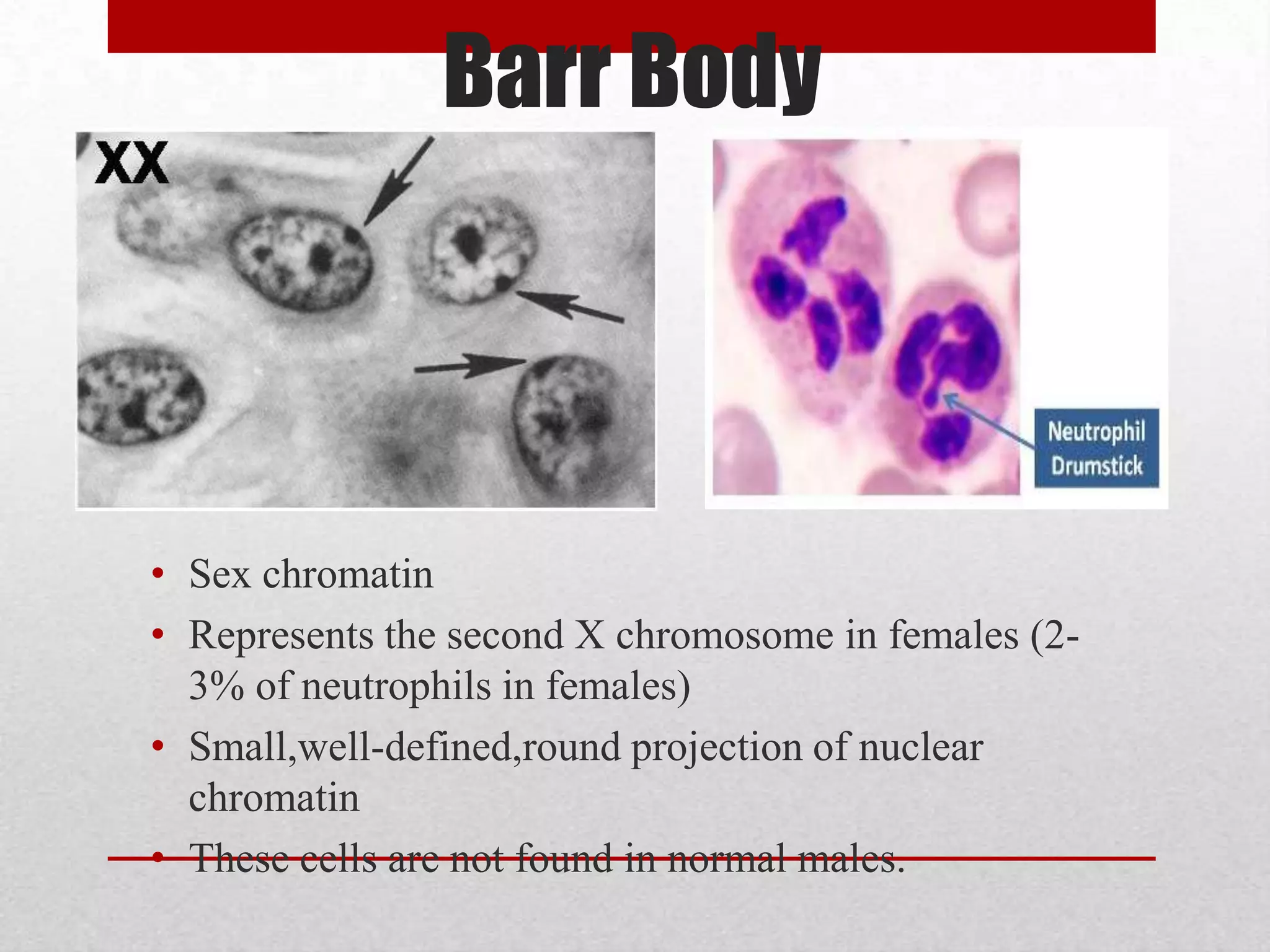 Barr Body

XX

Neutrophil Drumstick

• Sex chromatin
• Represents the second X chromosome in females (2-3% of neutrophils in females)
• Small,well-defined,round projection of nuclear chromatin
• These cells are not found in normal males.